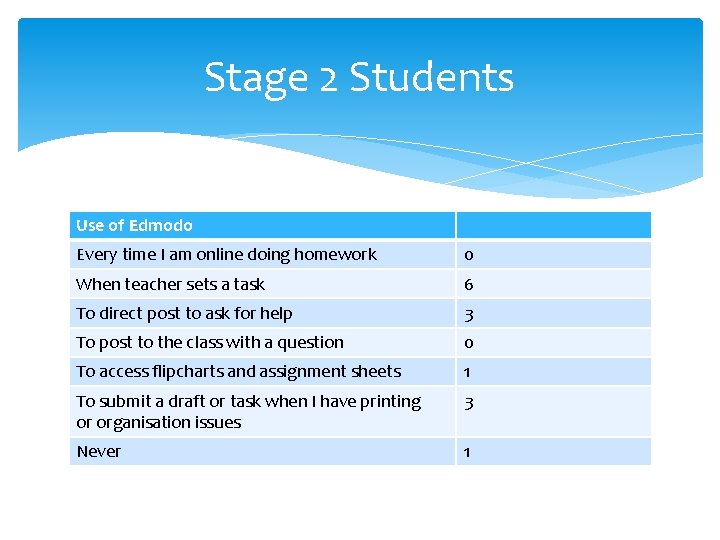 Stage 2 Students

| Use of Edmodo | |
|---|---|
| Every time I am online doing homework | 0 |
| When teacher sets a task | 6 |
| To direct post to ask for help | 3 |
| To post to the class with a question | 0 |
| To access flipcharts and assignment sheets | 1 |
| To submit a draft or task when I have printing or organisation issues | 3 |
| Never | 1 |